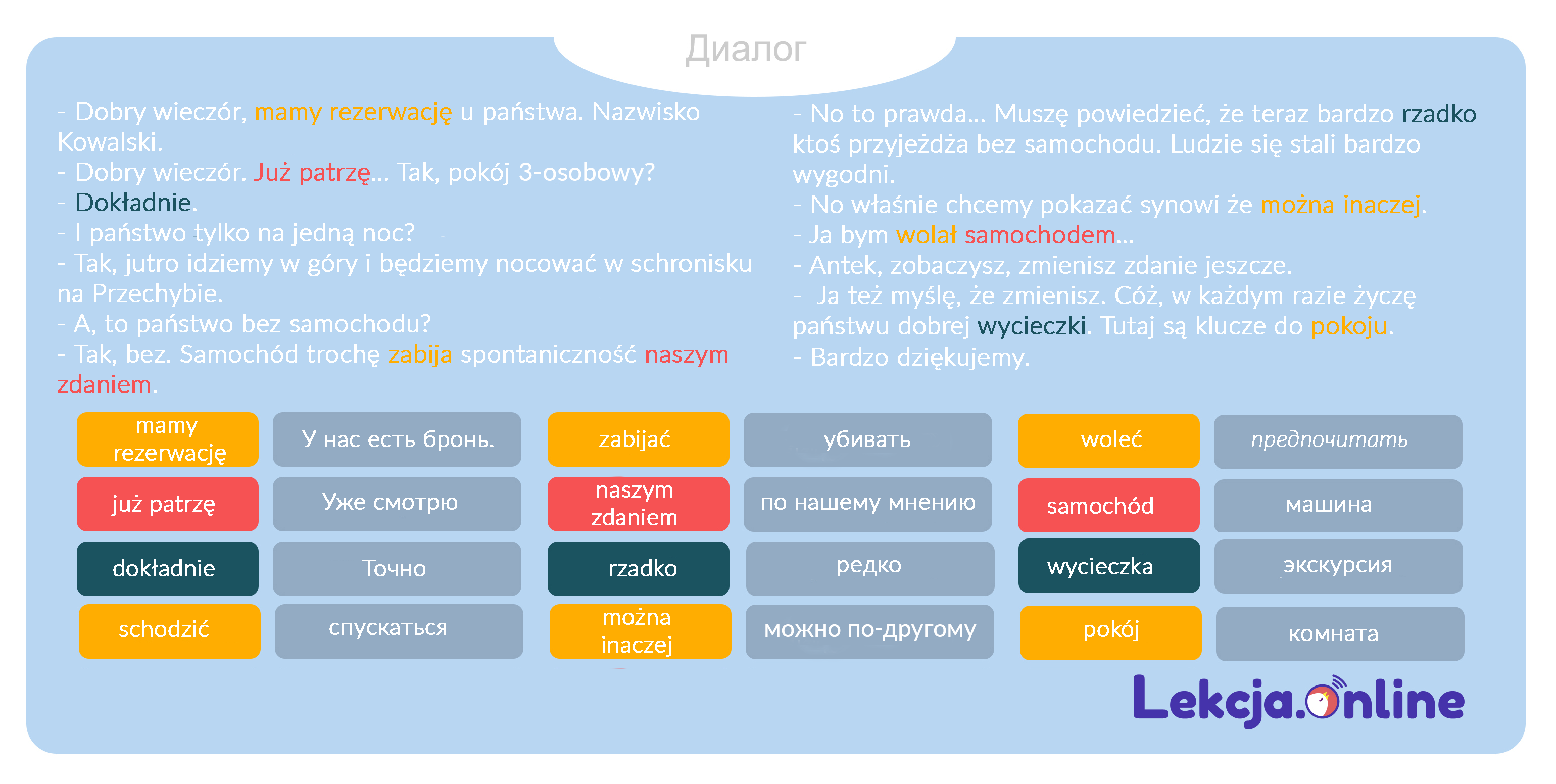 Диалог

- Dobry wieczór, mamy rezerwację u państwa. Nazwisko Kowalski.
- Dobry wieczór. Już patrzę... Tak, pokój 3-osobowy?
- Dokładnie.
- I państwo tylko na jedną noc?
- Tak, jutro idziemy w góry i będziemy nocować w schronisku na Przechybie.
- A, to państwo bez samochodu?
- Tak, bez. Samochód trochę zabija spontaniczność naszym zdaniem.

- No to prawda... Muszę powiedzieć, że teraz bardzo rzadko ktoś przyjeżdża bez samochodu. Ludzie się stali bardzo wygodni.
- No właśnie chcemy pokazać synowi że można inaczej.
- Ja bym wolał samochodem...
- Antek, zobaczysz, zmienisz zdanie jeszcze.
- Ja też myślę, że zmienisz. Cóż, w każdym razie życzę państwu dobrej wycieczki. Tutaj są klucze do pokoju.
- Bardzo dziękujemy.

| mamy rezerwację | У нас есть бронь. | zabijać | убивать | woleć | предпочитать |
|---|---|---|---|---|---|
| już patrzę | Уже смотрю | naszym zdaniem | по нашему мнению | samochód | машина |
| dokładnie | Точно | rzadko | редко | wycieczka | экскурсия |
| schodzić | спускаться | można inaczej | можно по-другому | pokój | комната |

Lekcja.online